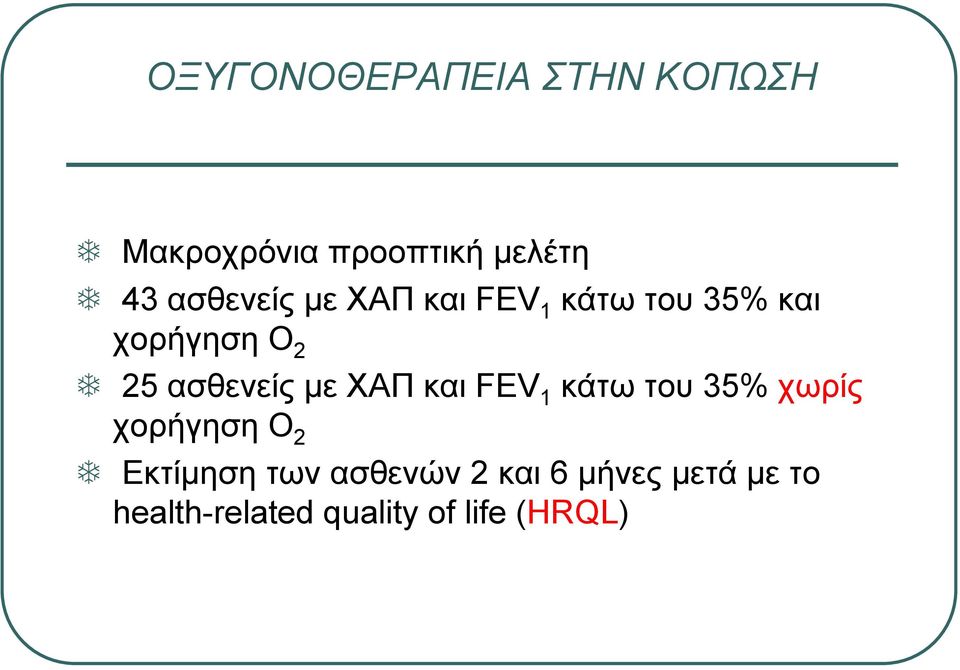 ΟΞΥΓΟΝΟΘΕΡΑΠΕΙΑ ΣΤΗΝ ΚΟΠΩΣΗ

Μακροχρόνια προοπτική μελέτη

43 ασθενείς με ΧΑΠ και $FEV_1$ κάτω του 35% και χορήγηση $O_2$

25 ασθενείς με ΧΑΠ και $FEV_1$ κάτω του 35% χωρίς χορήγηση $O_2$

Εκτίμηση των ασθενών 2 και 6 μήνες μετά με το health-related quality of life (HRQL)